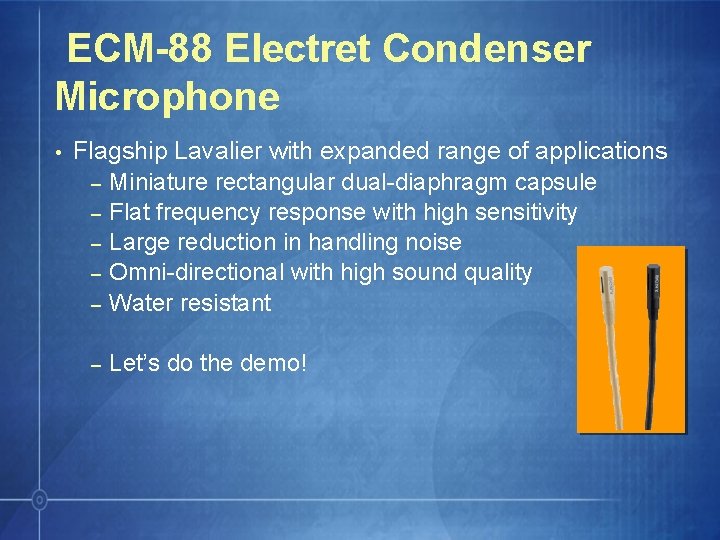 ECM-88 Electret Condenser Microphone

• Flagship Lavalier with expanded range of applications
– Miniature rectangular dual-diaphragm capsule
– Flat frequency response with high sensitivity
– Large reduction in handling noise
– Omni-directional with high sound quality
– Water resistant

– Let's do the demo!